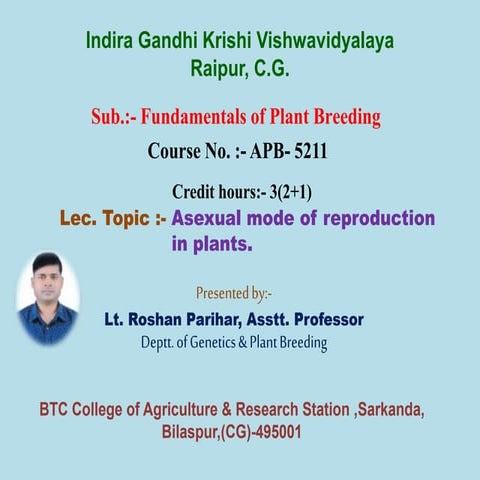 Indira Gandhi Krishi Vishwavidyalaya
Raipur, C.G.

Sub.:- Fundamentals of Plant Breeding

Course No. :- APB- 5211

Credit hours:- 3(2+1)

Lec. Topic :- Asexual mode of reproduction in plants.

Presented by:-

Lt. Roshan Parihar, Asstt. Professor

Deptt. of Genetics & Plant Breeding

BTC College of Agriculture & Research Station ,Sarkanda, Bilaspur,(CG)-495001